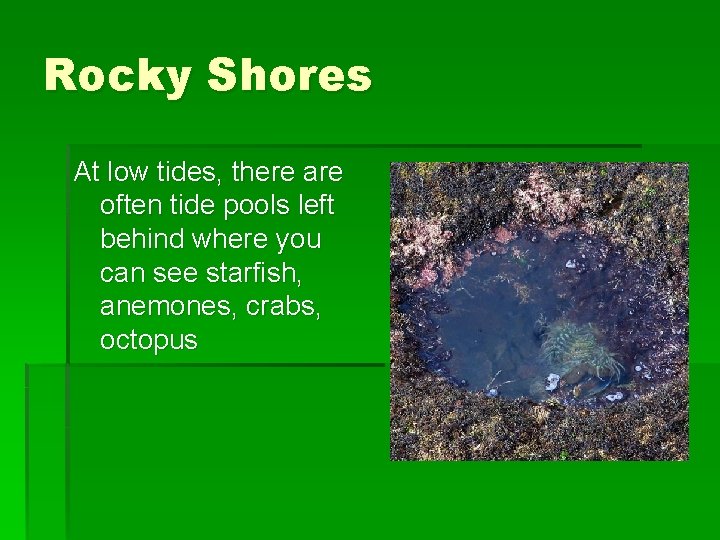 Rocky Shores

At low tides, there are often tide pools left behind where you can see starfish, anemones, crabs, octopus